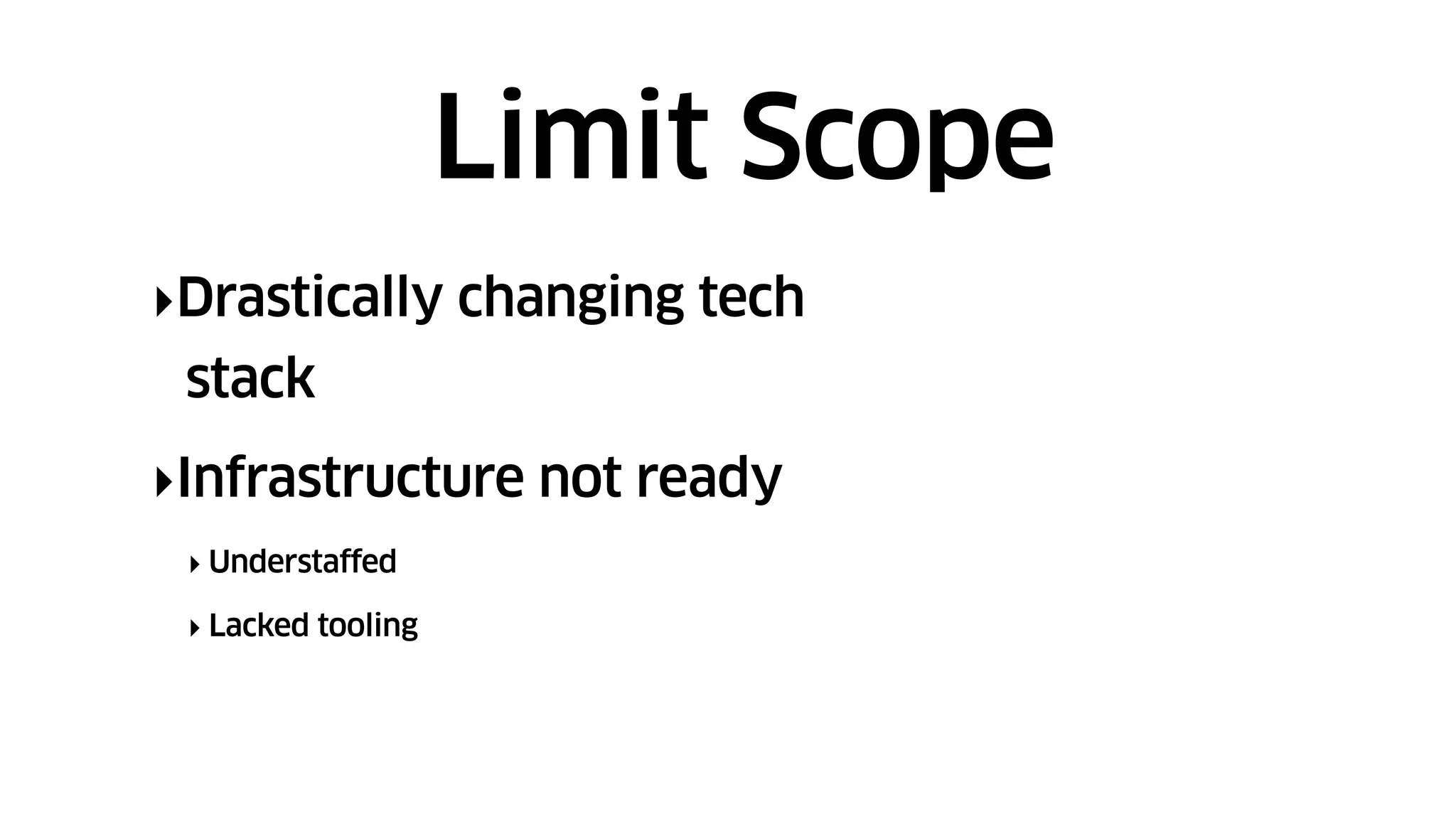 Limit Scope

‣Drastically changing tech stack

‣Infrastructure not ready

‣ Understaffed

‣ Lacked tooling